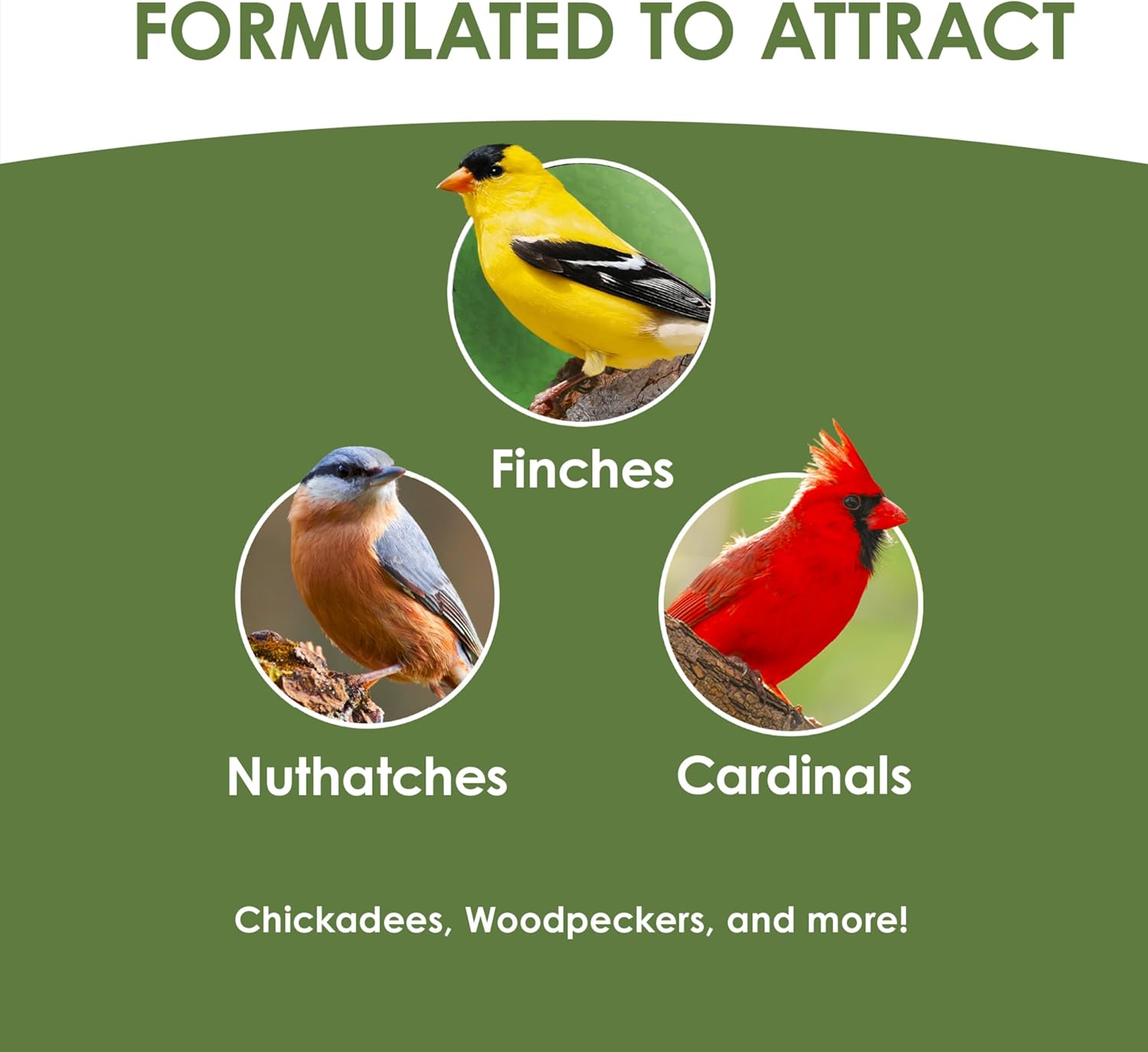 FORMULATED TO ATTRACT

Finches

Nuthatches

Cardinals

Chickadees, Woodpeckers, and more!